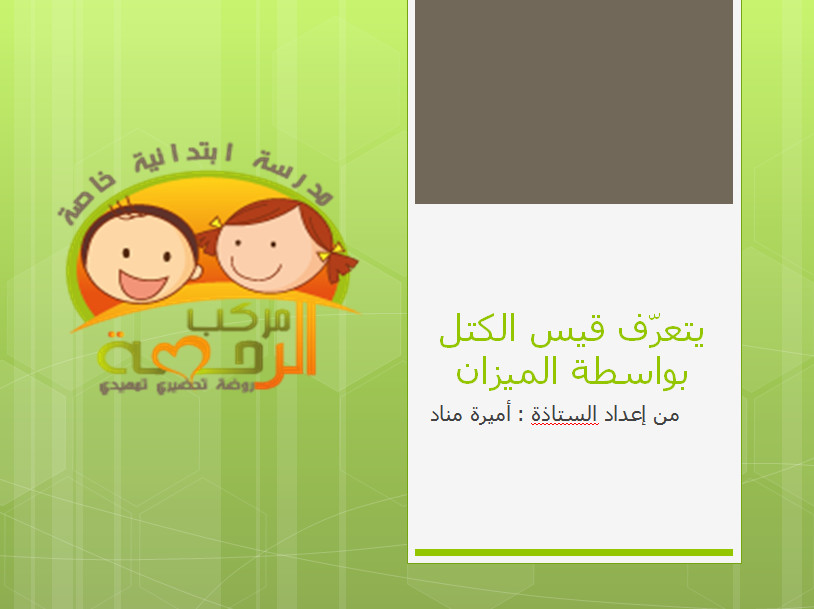 مدرسة ابتدائية خاصة

مركب
الرحمة
روضة تحضيري تمهيدي

يتعرّف قيس الكتل بواسطة الميزان

من إعداد الستاذة : أميرة مناد